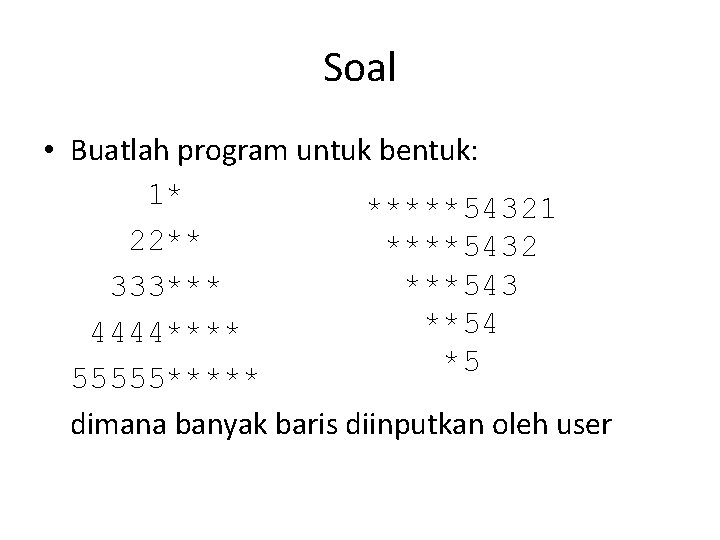 Soal

• Buatlah program untuk bentuk:

1*
22**
333***
4444****
55555*****

*****54321
****5432
***543
**54
*5

dimana banyak baris diinputkan oleh user